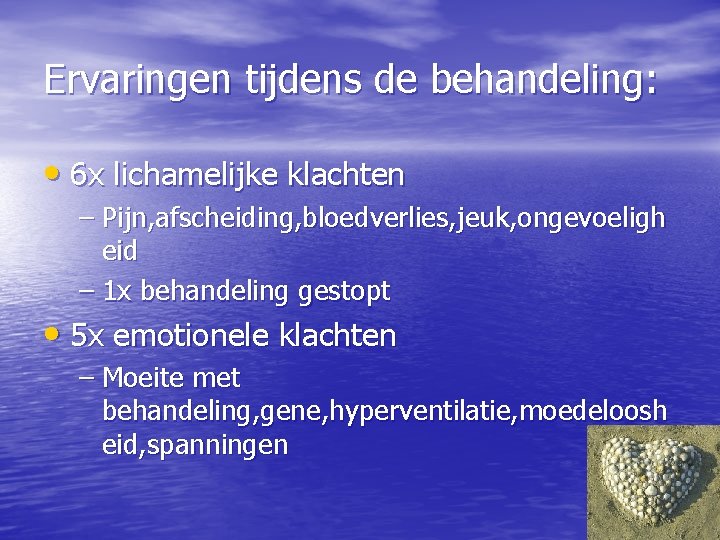 Ervaringen tijdens de behandeling:

• 6x lichamelijke klachten
– Pijn,afscheiding,bloedverlies,jeuk,ongevoeligheid
– 1x behandeling gestopt

• 5x emotionele klachten
– Moeite met behandeling,gene,hyperventilatie,moedeloosheid,spanningen